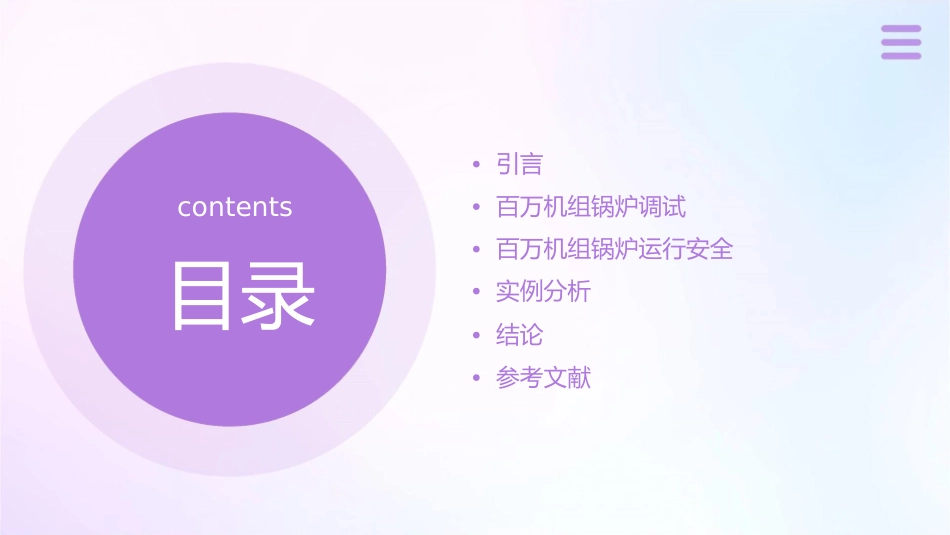 contents

目录

• 引言
• 百万机组锅炉调试
• 百万机组锅炉运行安全
• 实例分析
• 结论
• 参考文献